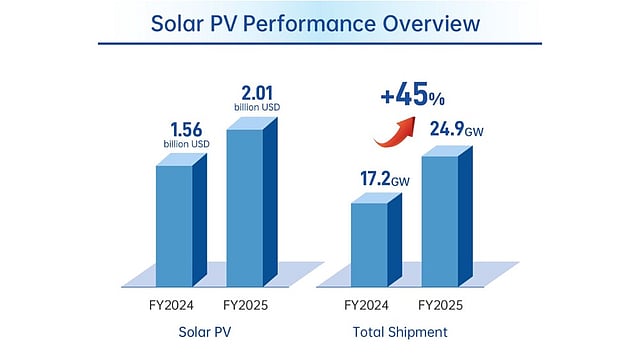 Solar PV Performance Overview

1.56
billion USD

2.01
billion USD

FY2024 FY2025

Solar PV

+45%

17.2GW

24.9GW

FY2024 FY2025

Total Shipment